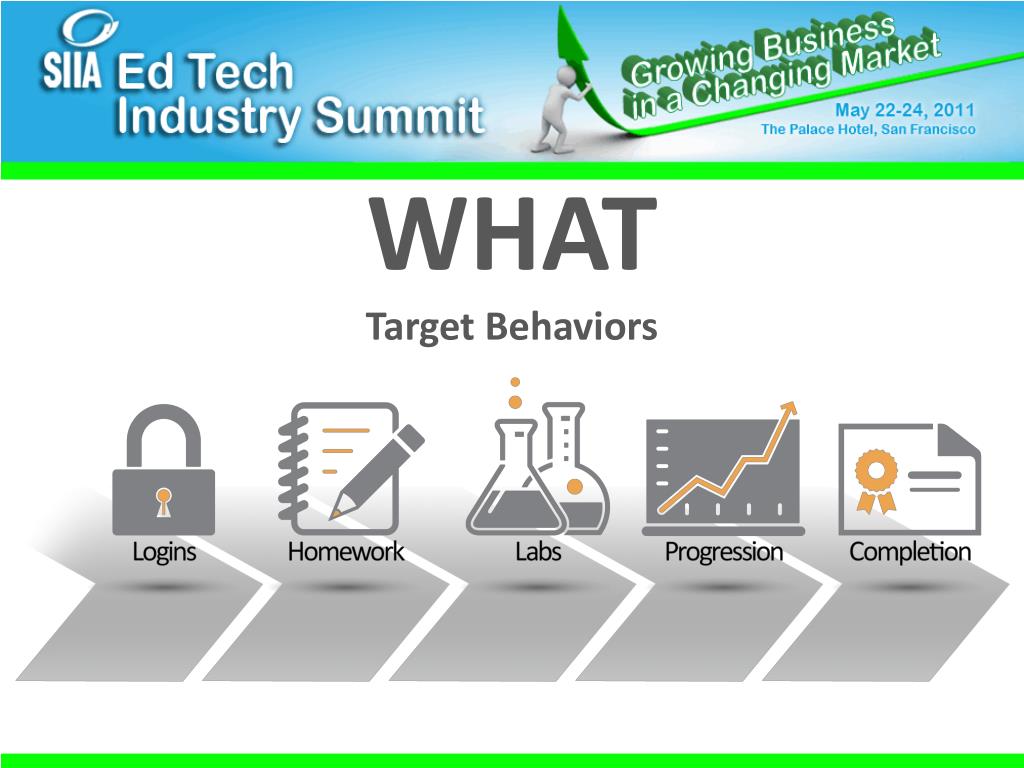 SIIA Ed Tech Industry Summit

Growing Business in a Changing Market

May 22-24, 2011
The Palace Hotel, San Francisco

WHAT

Target Behaviors

Logins

Homework

Labs

Progression

Completion